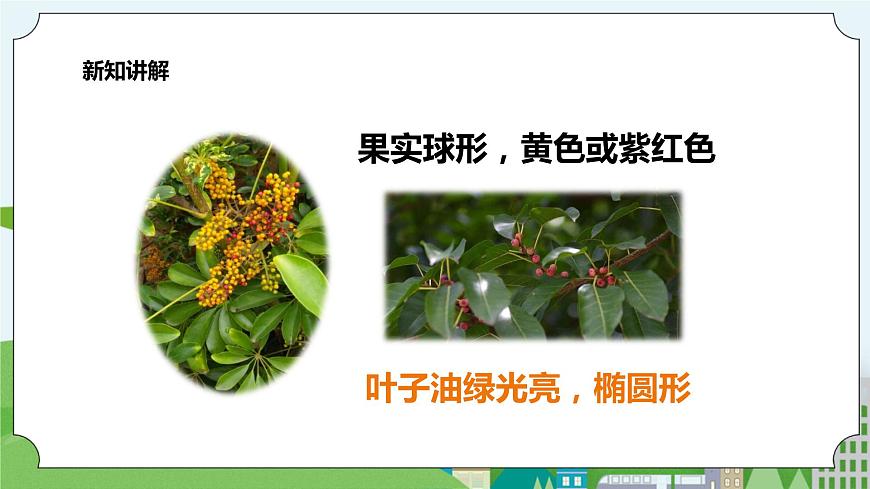 新知讲解

果实球形，黄色或紫红色

叶子油绿光亮，椭圆形